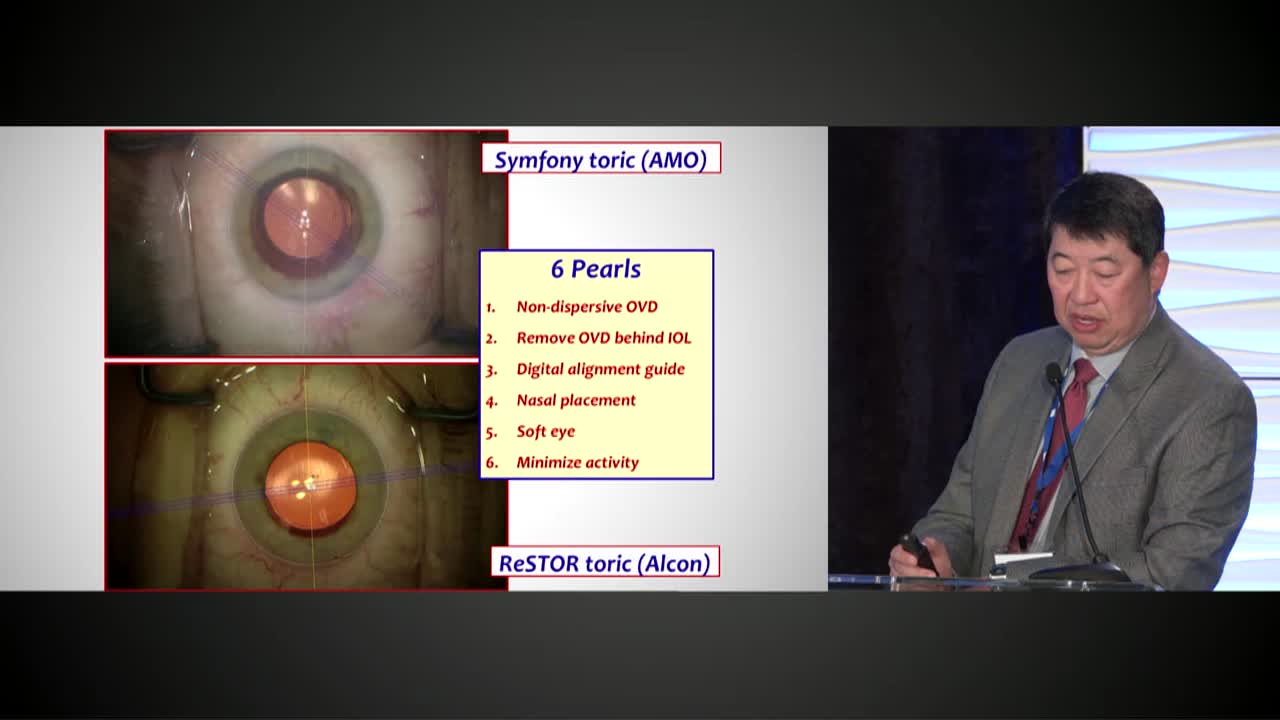 Symfony toric (AMO)

6 Pearls

1. Non-dispersive OVD
2. Remove OVD behind IOL
3. Digital alignment guide
4. Nasal placement
5. Soft eye
6. Minimize activity

ReSTOR toric (Alcon)